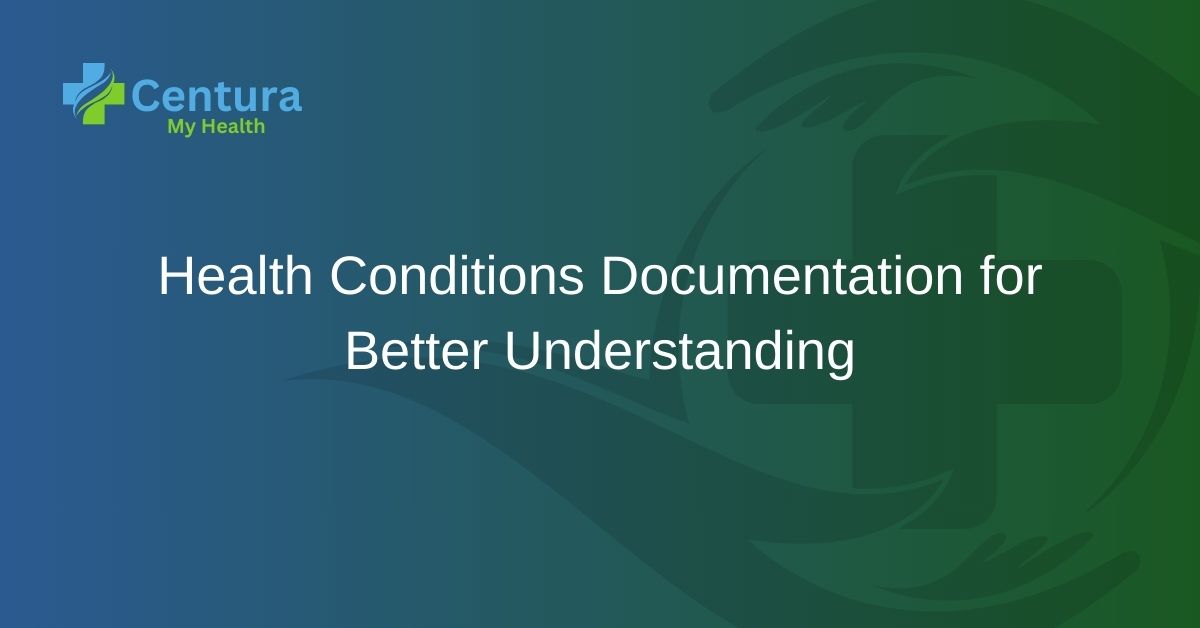 Centura
My Health

Health Conditions Documentation for Better Understanding